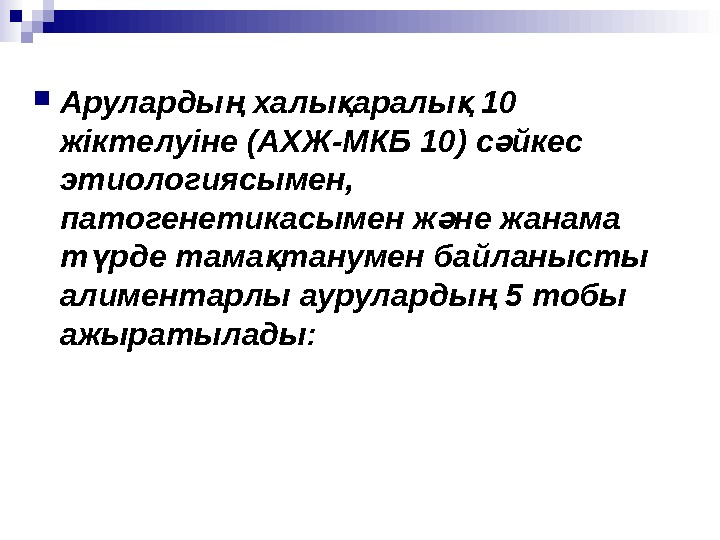 Арулардың халықаралық 10 жіктелуіне (АХЖ-МКБ 10) сәйкес этиологиясымен, патогенетикасымен және жанама түрде тамақтанумен байланысты алиментарлы аурулардың 5 тобы ажыратылады: